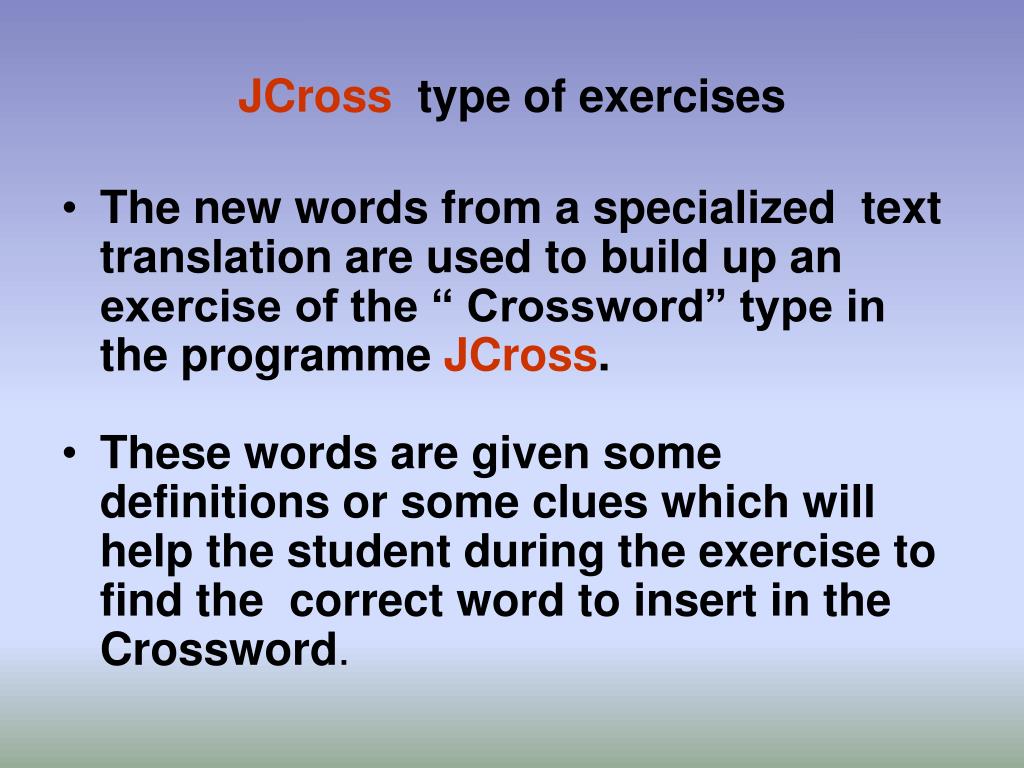 JCross type of exercises

• The new words from a specialized text translation are used to build up an exercise of the “ Crossword” type in the programme JCross.

• These words are given some definitions or some clues which will help the student during the exercise to find the correct word to insert in the Crossword.